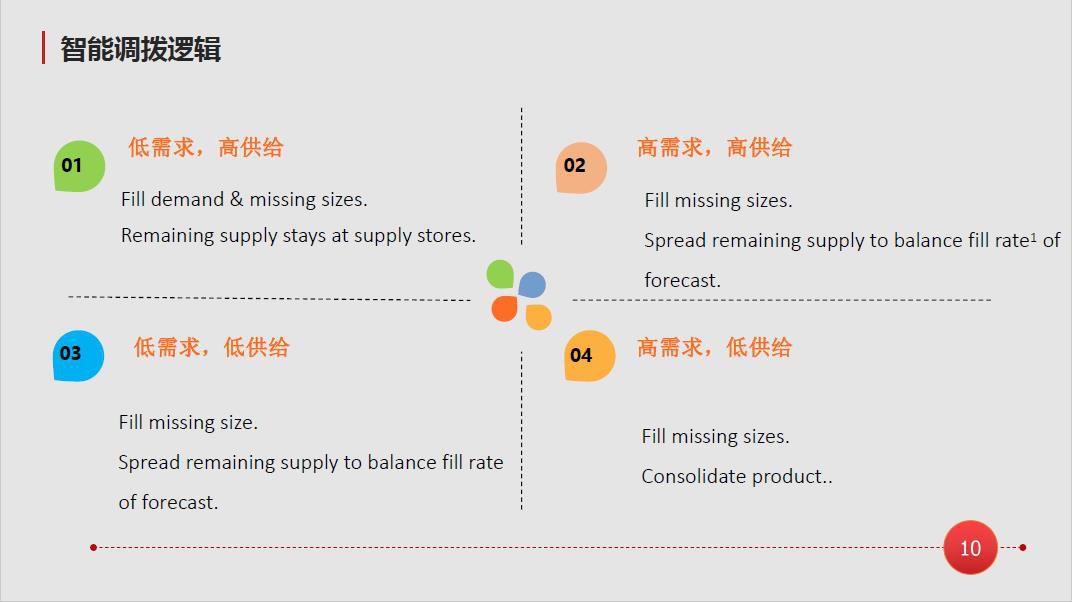 智能调拨逻辑

01 低需求，高供给

Fill demand & missing sizes.
Remaining supply stays at supply stores.

02 高需求，高供给

Fill missing sizes.
Spread remaining supply to balance fill rate$^1$ of forecast.

03 低需求，低供给

Fill missing size.
Spread remaining supply to balance fill rate of forecast.

04 高需求，低供给

Fill missing sizes.
Consolidate product..

10